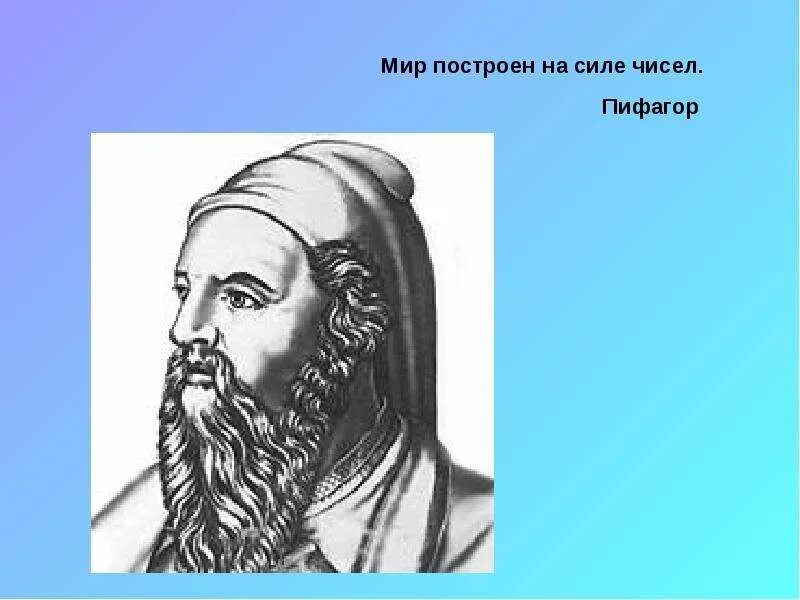 Мир построен на силе чисел.

Пифагор